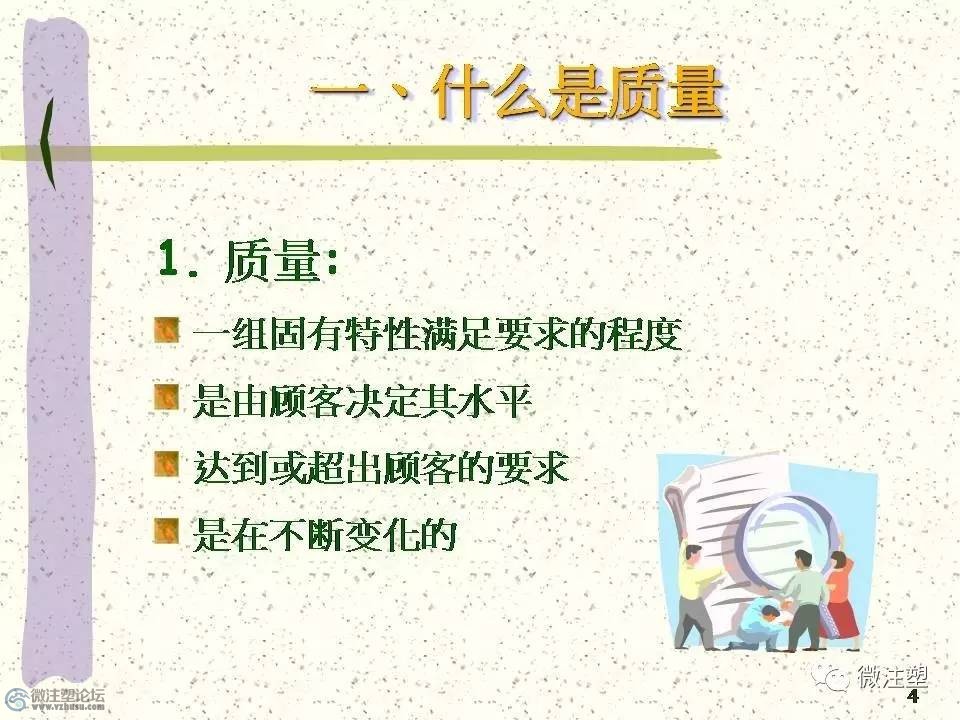 一、什么是质量

1. 质量:

一组固有特性满足要求的程度

是由顾客决定其水平

达到或超出顾客的要求

是在不断变化的

微注塑

4

微注塑论坛
www.vzhusu.com